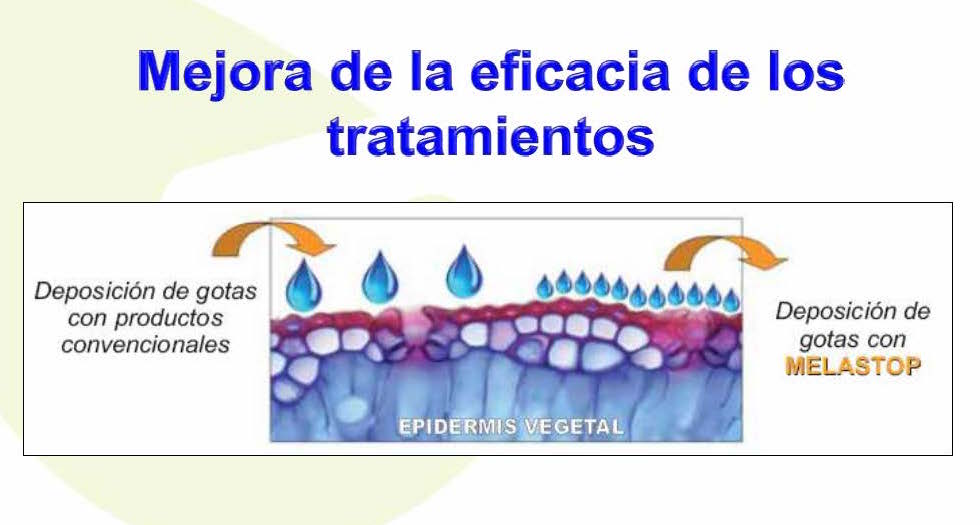 Mejora de la eficacia de los tratamientos

Deposición de gotas con productos convencionales

EPIDERMIS VEGETAL

Deposición de gotas con MELASTOP